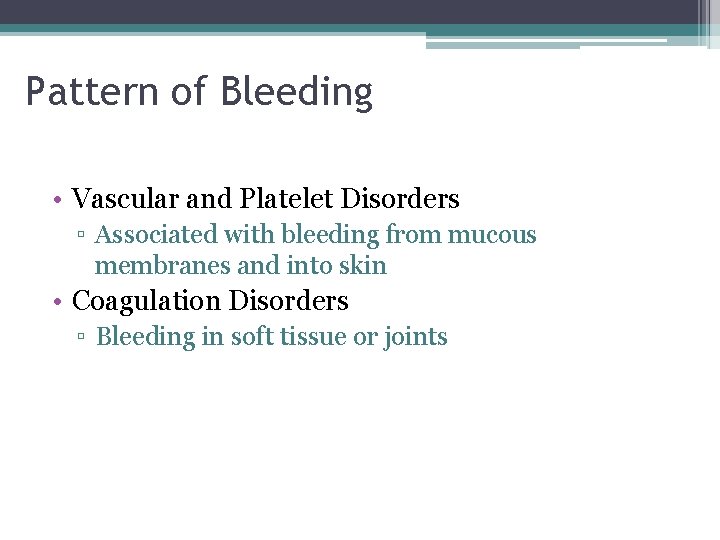 Pattern of Bleeding

• Vascular and Platelet Disorders
 ▫ Associated with bleeding from mucous membranes and into skin
• Coagulation Disorders
 ▫ Bleeding in soft tissue or joints